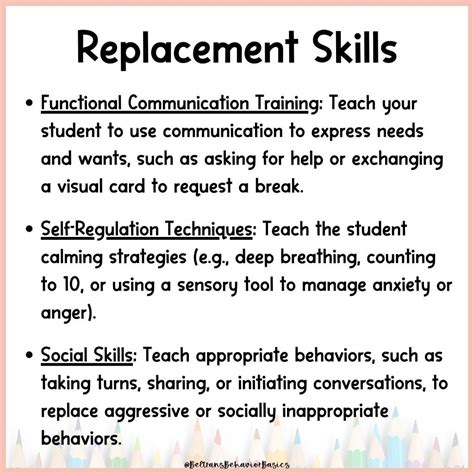 Replacement Skills

• Functional Communication Training: Teach your student to use communication to express needs and wants, such as asking for help or exchanging a visual card to request a break.

• Self-Regulation Techniques: Teach the student calming strategies (e.g., deep breathing, counting to 10, or using a sensory tool to manage anxiety or anger).

• Social Skills: Teach appropriate behaviors, such as taking turns, sharing, or initiating conversations, to replace aggressive or socially inappropriate behaviors.

@BeltransBehaviorBasics